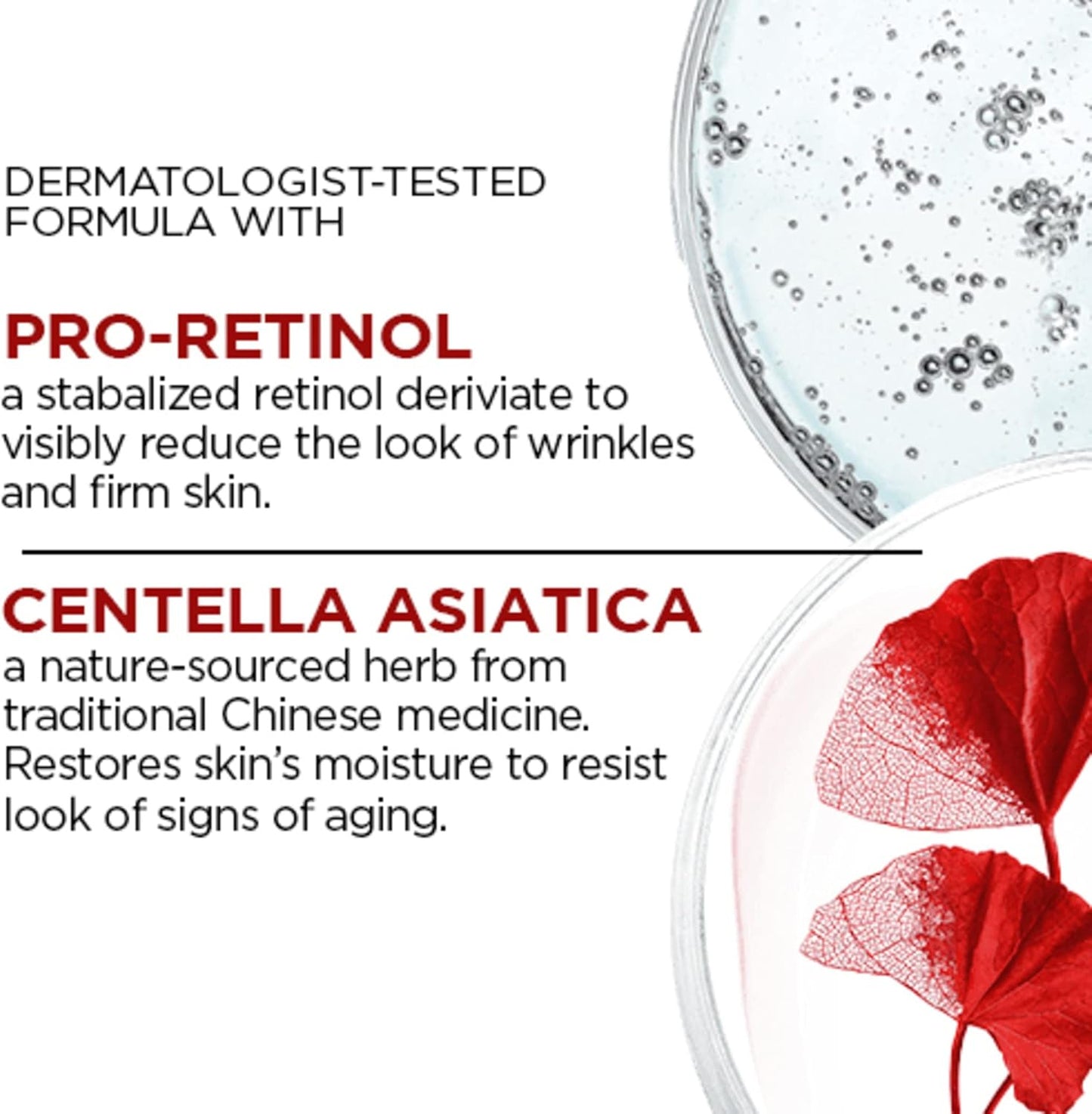 DERMATOLOGIST-TESTED FORMULA WITH

PRO-RETINOL
a stabalized retinol deriviate to visibly reduce the look of wrinkles and firm skin.

CENTELLA ASIATICA
a nature-sourced herb from traditional Chinese medicine. Restores skin's moisture to resist look of signs of aging.